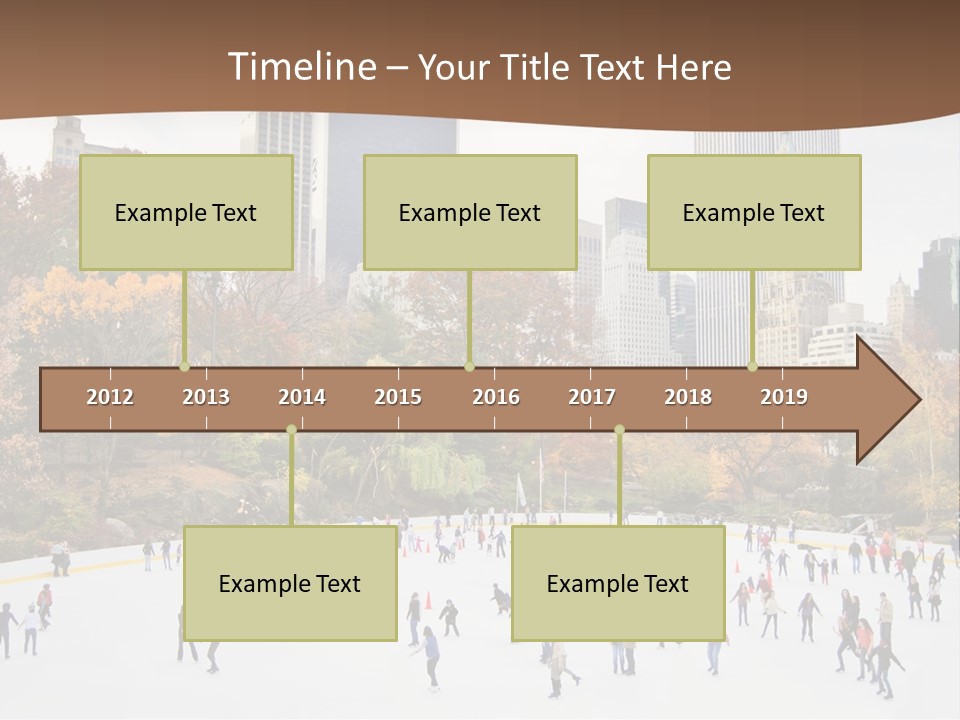 Timeline – Your Title Text Here

Example Text

Example Text

Example Text

2012 2013 2014 2015 2016 2017 2018 2019

Example Text

Example Text